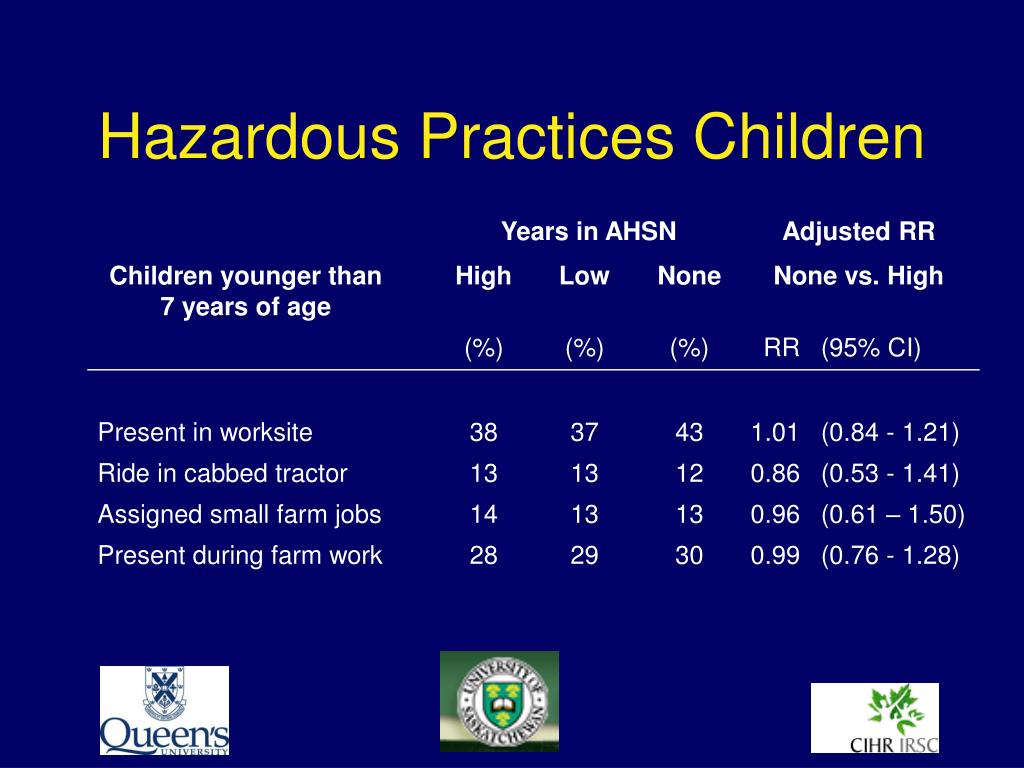 Hazardous Practices Children

|  | Years in AHSN |  |  | Adjusted RR |  |
|---|---|---|---|---|---|
| Children younger than 7 years of age | High | Low | None | None vs. High |  |
|  | (%) | (%) | (%) | RR | (95% CI) |
| Present in worksite | 38 | 37 | 43 | 1.01 | (0.84 - 1.21) |
| Ride in cabbed tractor | 13 | 13 | 12 | 0.86 | (0.53 - 1.41) |
| Assigned small farm jobs | 14 | 13 | 13 | 0.96 | (0.61 – 1.50) |
| Present during farm work | 28 | 29 | 30 | 0.99 | (0.76 - 1.28) |

Queen's UNIVERSITY

UNIVERSITY OF SASKATCHEWAN

CIHR IRSC